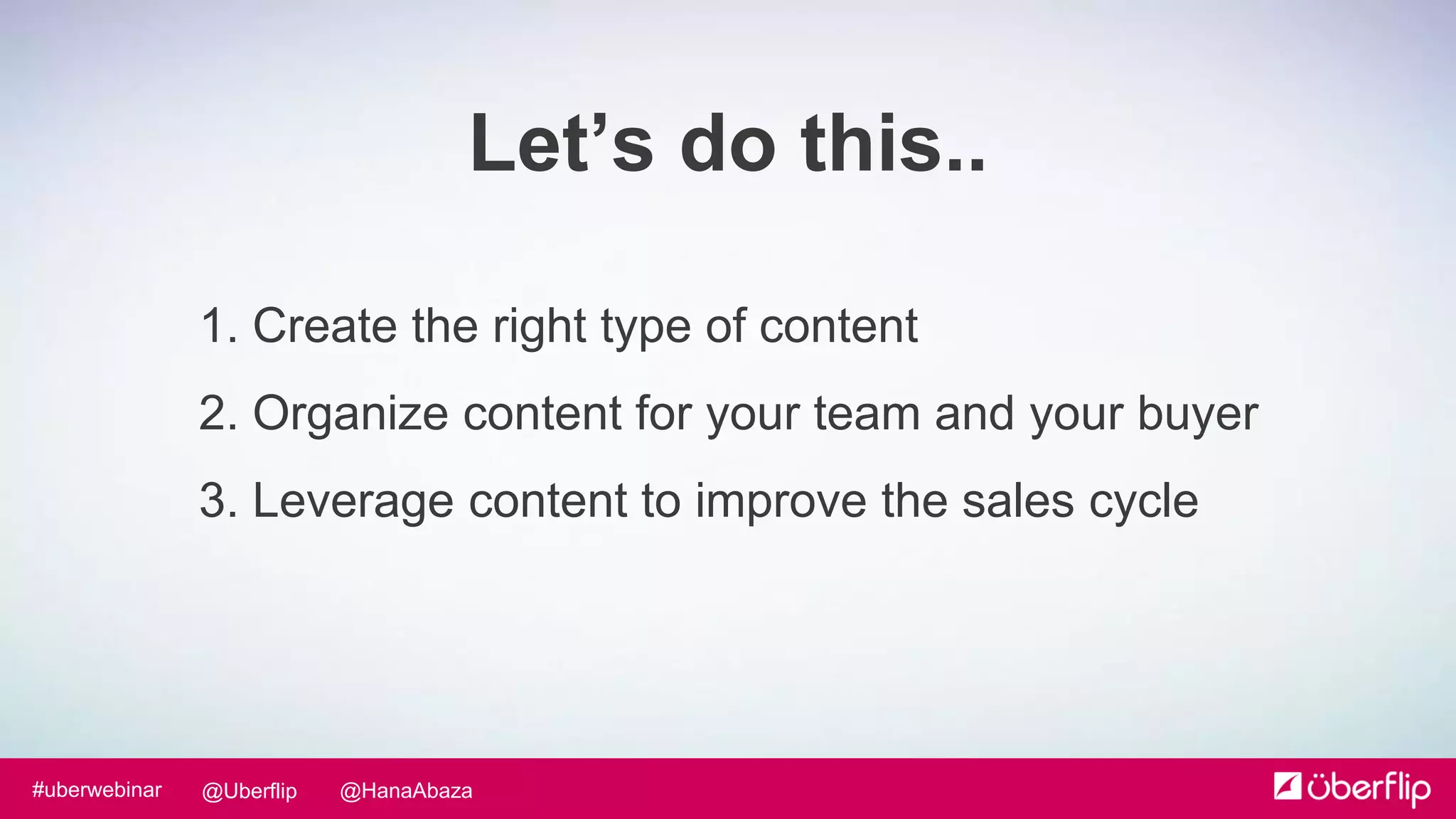 Let’s do this..

1. Create the right type of content
2. Organize content for your team and your buyer
3. Leverage content to improve the sales cycle

#uberwebinar @Uberflip @HanaAbaza

überflip